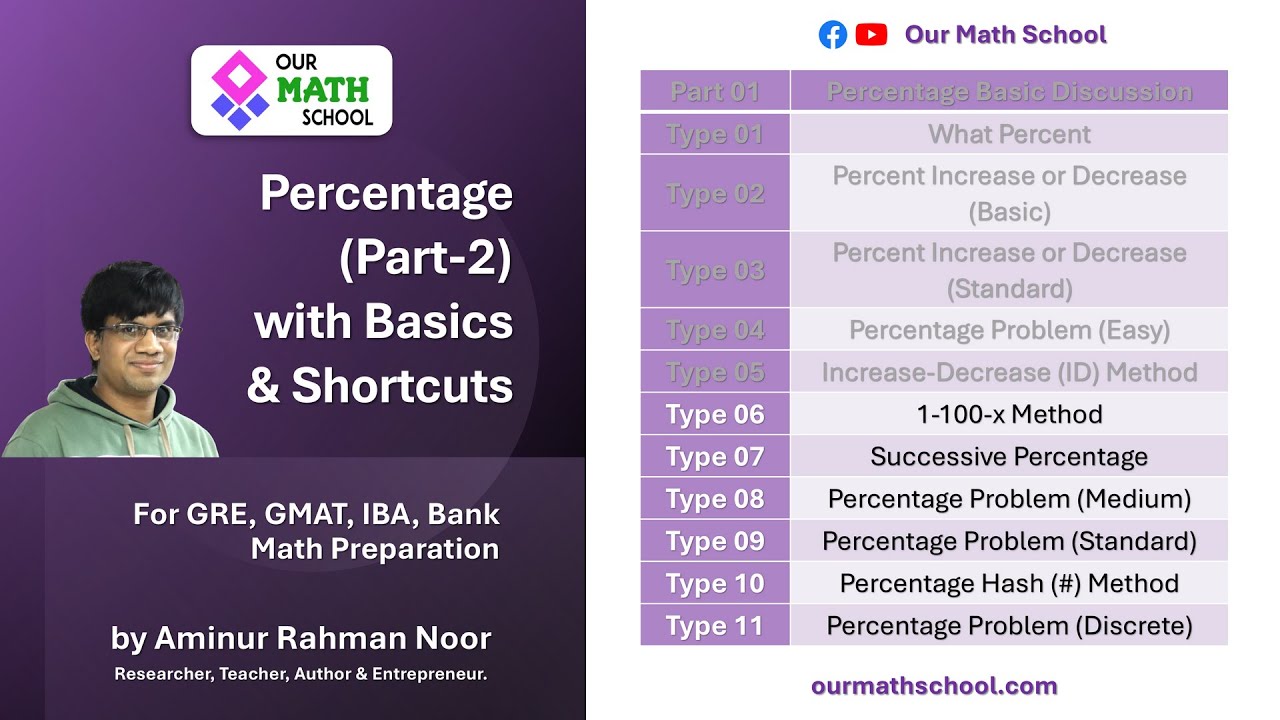 OUR MATH SCHOOL

Percentage (Part-2) with Basics & Shortcuts

For GRE, GMAT, IBA, Bank Math Preparation

by Aminur Rahman Noor

Researcher, Teacher, Author & Entrepreneur.

Our Math School

| Part 01 | Percentage Basic Discussion |
|---|---|
| Type 01 | What Percent |
| Type 02 | Percent Increase or Decrease (Basic) |
| Type 03 | Percent Increase or Decrease (Standard) |
| Type 04 | Percentage Problem (Easy) |
| Type 05 | Increase-Decrease (ID) Method |
| Type 06 | 1-100-x Method |
| Type 07 | Successive Percentage |
| Type 08 | Percentage Problem (Medium) |
| Type 09 | Percentage Problem (Standard) |
| Type 10 | Percentage Hash (#) Method |
| Type 11 | Percentage Problem (Discrete) |

ourmathschool.com